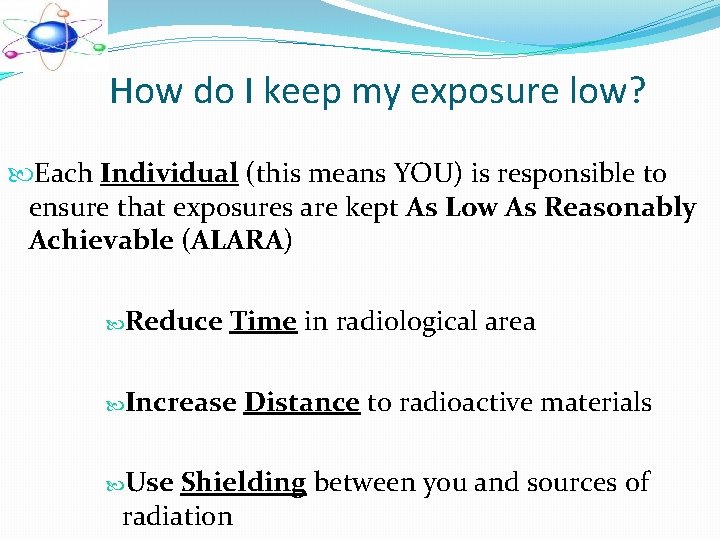 How do I keep my exposure low?

Each Individual (this means YOU) is responsible to ensure that exposures are kept As Low As Reasonably Achievable (ALARA)

Reduce Time in radiological area

Increase Distance to radioactive materials

Use Shielding between you and sources of radiation